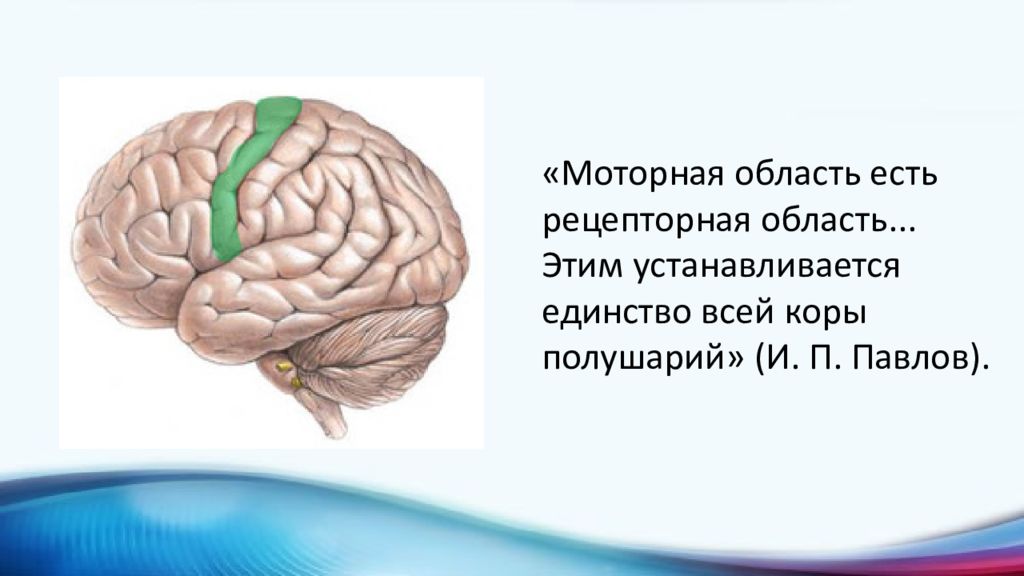 «Моторная область есть рецепторная область... Этим устанавливается единство всей коры полушарий» (И. П. Павлов).